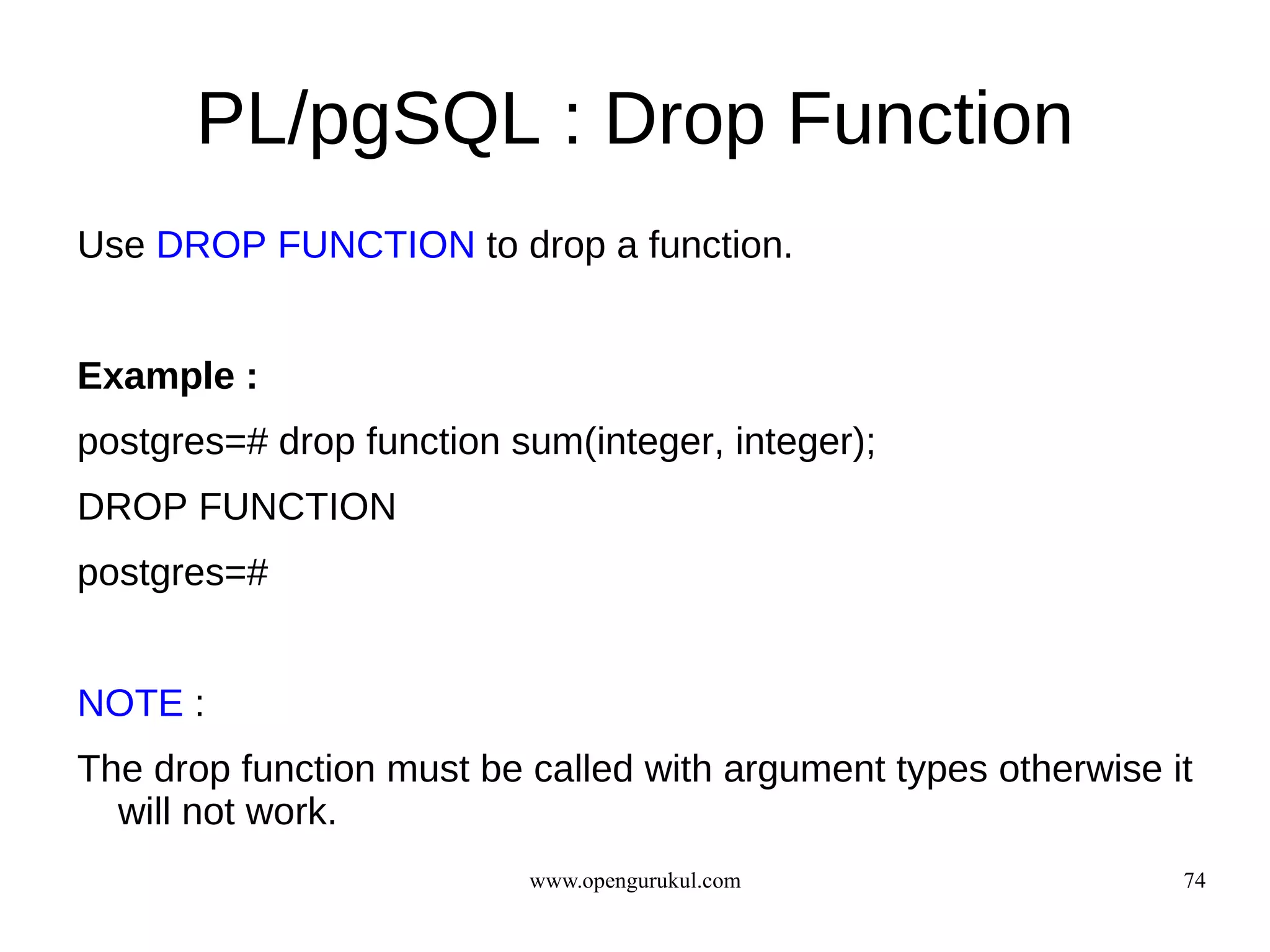 PL/pgSQL : Drop Function

Use DROP FUNCTION to drop a function.

Example :

postgres=# drop function sum(integer, integer);

DROP FUNCTION

postgres=#

NOTE :

The drop function must be called with argument types otherwise it will not work.

www.opengurukul.com

74